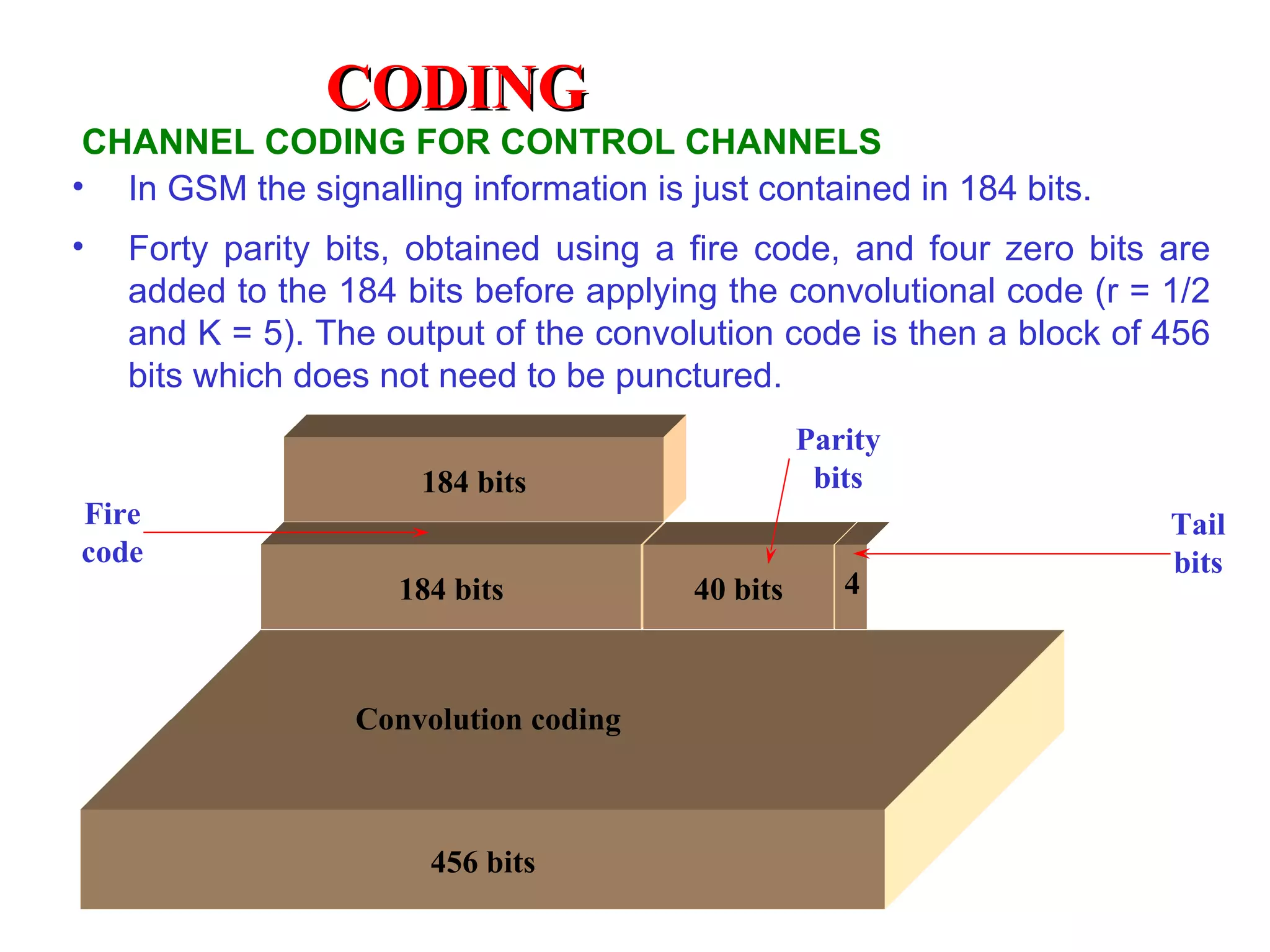 CODING

CHANNEL CODING FOR CONTROL CHANNELS

• In GSM the signalling information is just contained in 184 bits.

• Forty parity bits, obtained using a fire code, and four zero bits are added to the 184 bits before applying the convolutional code (r = 1/2 and K = 5). The output of the convolution code is then a block of 456 bits which does not need to be punctured.

184 bits

Parity bits

Fire code

Tail bits

184 bits

40 bits

4

Convolution coding

456 bits